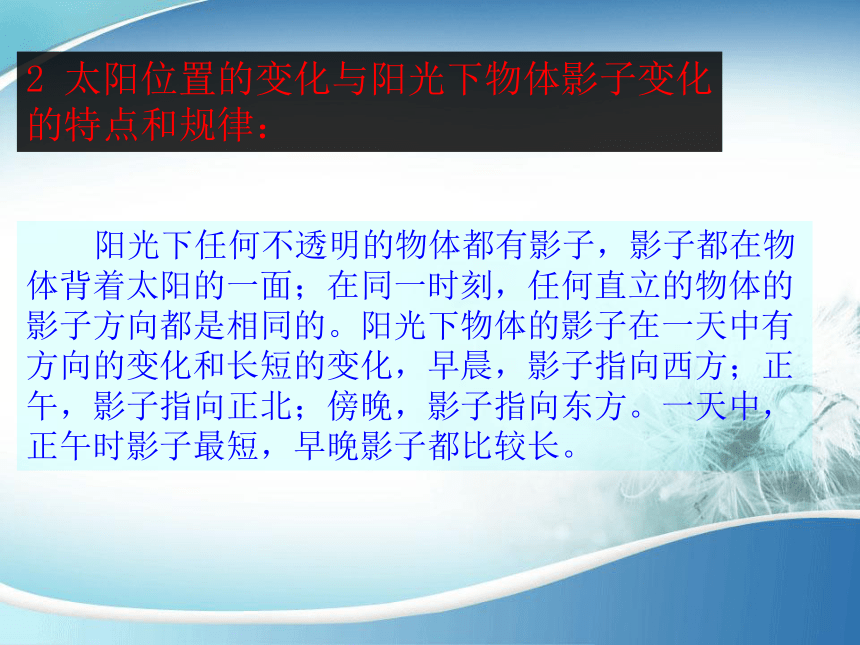 2 太阳位置的变化与阳光下物体影子变化的特点和规律：

阳光下任何不透明的物体都有影子，影子都在物体背着太阳的一面；在同一时刻，任何直立的物体的影子方向都是相同的。阳光下物体的影子在一天中有方向的变化和长短的变化，早晨，影子指向西方；正午，影子指向正北；傍晚，影子指向东方。一天中，正午时影子最短，早晚影子都比较长。